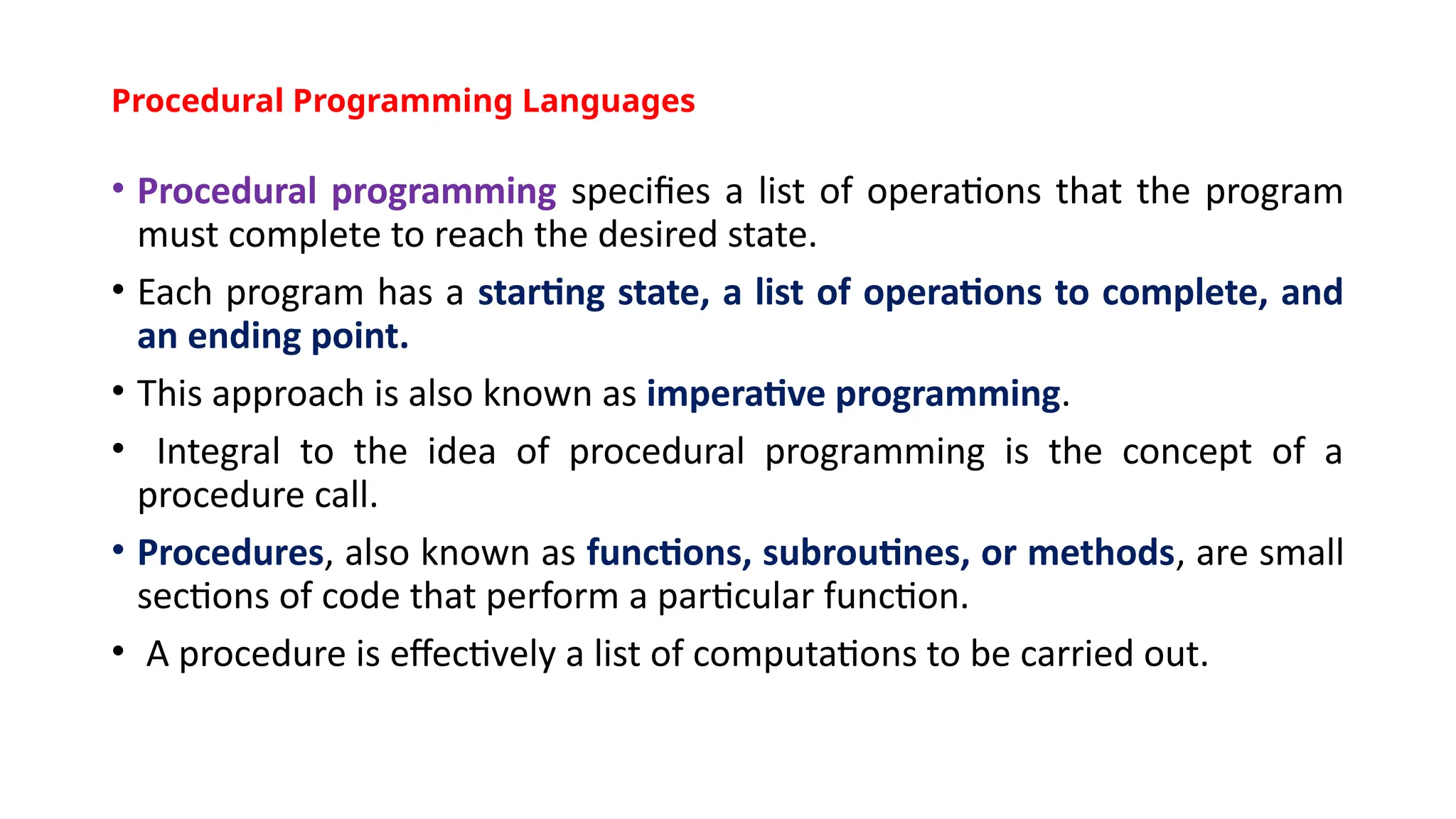 Procedural Programming Languages

• Procedural programming specifies a list of operations that the program must complete to reach the desired state.

• Each program has a starting state, a list of operations to complete, and an ending point.

• This approach is also known as imperative programming.

• Integral to the idea of procedural programming is the concept of a procedure call.

• Procedures, also known as functions, subroutines, or methods, are small sections of code that perform a particular function.

• A procedure is effectively a list of computations to be carried out.